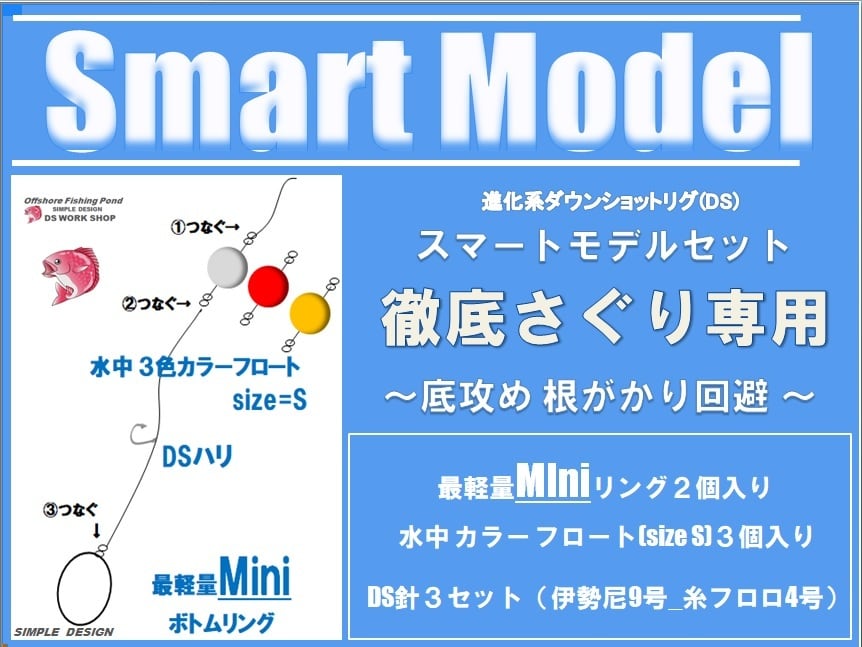 Smart Model

Offshore Fishing Pond
SIMPLE DESIGN
DS WORK SHOP

①つなぐ→

②つなぐ→

水中 3色カラーフロート
size=S

DSハリ

③つなぐ
↓

最軽量Mini
ボトムリング

SIMPLE DESIGN

進化系ダウンショットリグ(DS)
スマートモデルセット
徹底さぐり専用
～底攻め 根がかり回避 ～

最軽量MIniリング２個入り
水中カラーフロート(size S)３個入り
DS針３セット（伊勢尼9号_糸フロロ4号）